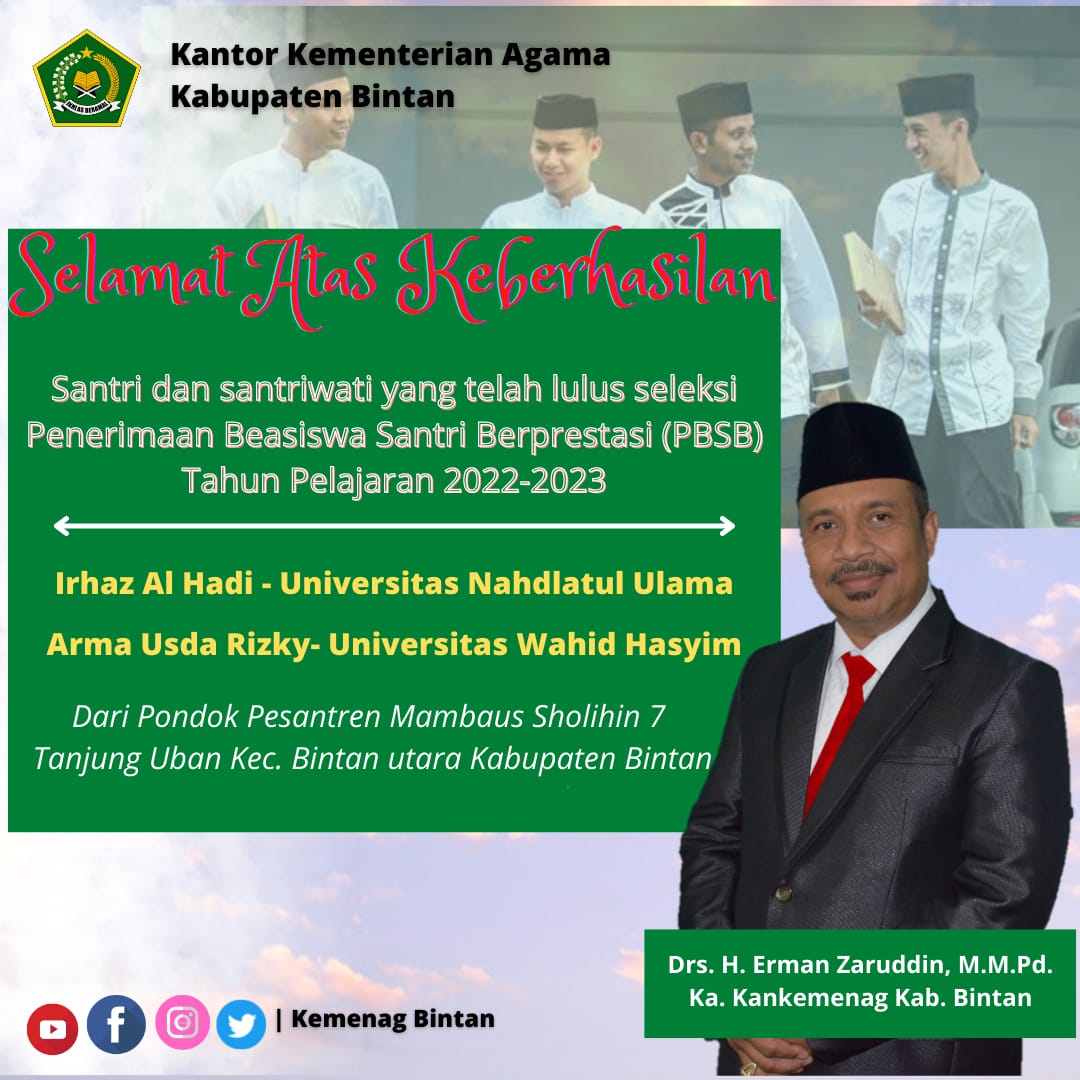 IKHLAS BERAMAL

Kantor Kementerian Agama
Kabupaten Bintan

Selamat Atas Keberhasilan

Santri dan santriwati yang telah lulus seleksi Penerimaan Beasiswa Santri Berprestasi (PBSB) Tahun Pelajaran 2022-2023

Irhaz Al Hadi - Universitas Nahdlatul Ulama

Arma Usda Rizky- Universitas Wahid Hasyim

Dari Pondok Pesantren Mambaus Sholihin 7 Tanjung Uban Kec. Bintan utara Kabupaten Bintan

Drs. H. Erman Zaruddin, M.M.Pd.
Ka. Kankemenag Kab. Bintan

| Kemenag Bintan